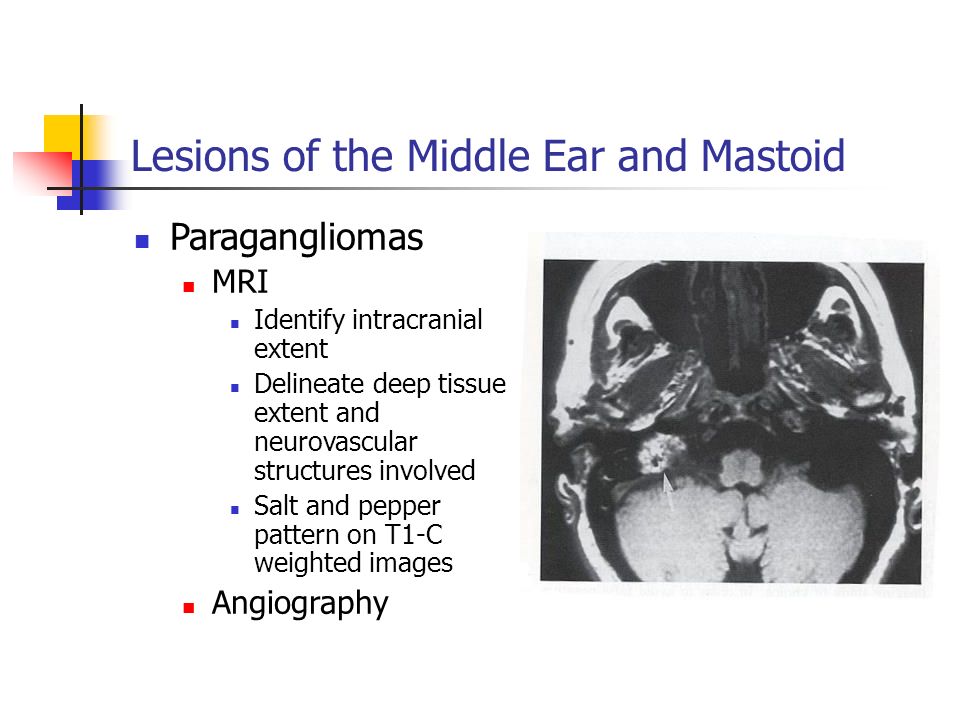 Lesions of the Middle Ear and Mastoid

Paragangliomas

MRI

Identify intracranial extent

Delineate deep tissue extent and neurovascular structures involved

Salt and pepper pattern on T1-C weighted images

Angiography